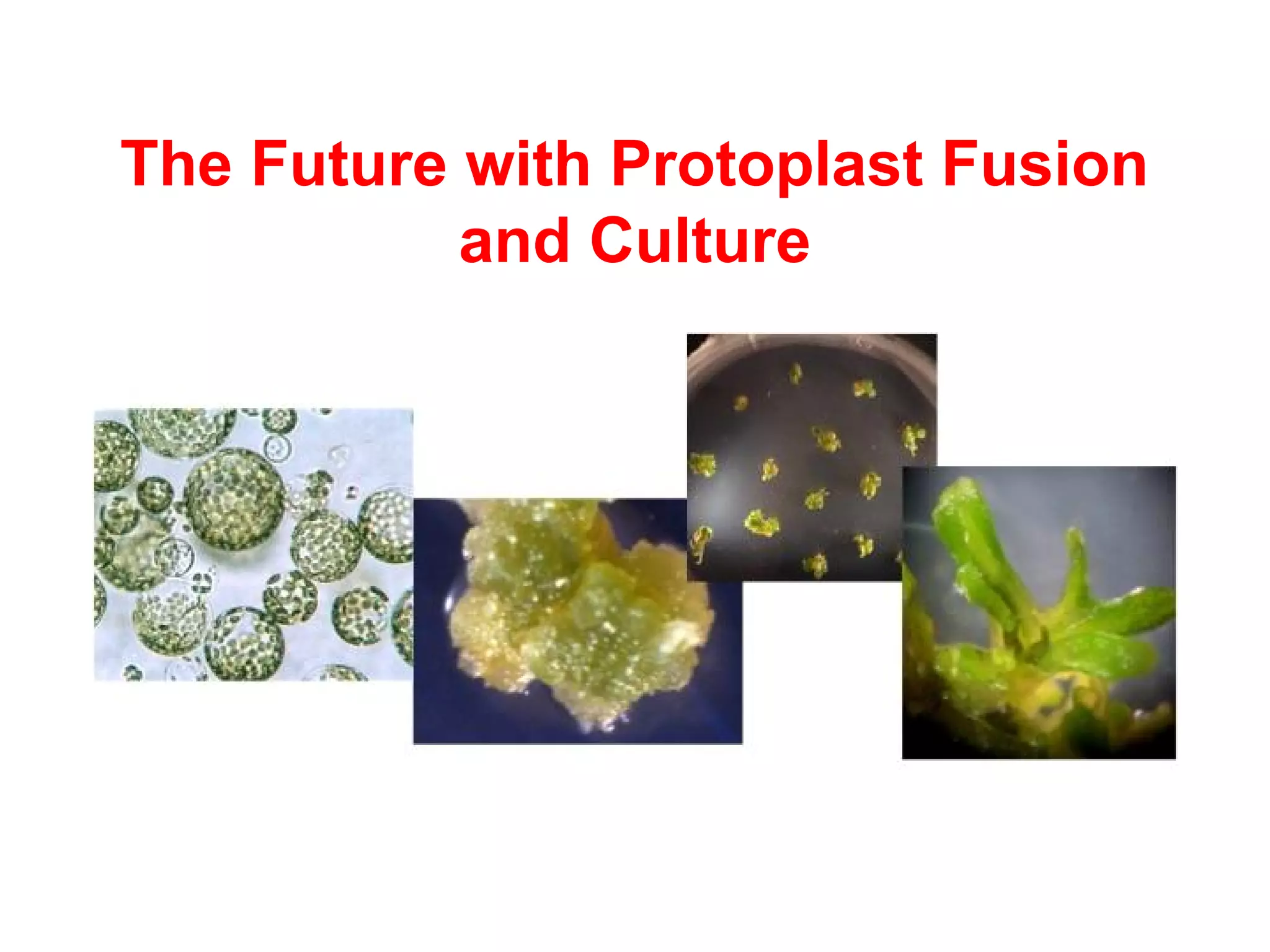 The Future with Protoplast Fusion and Culture